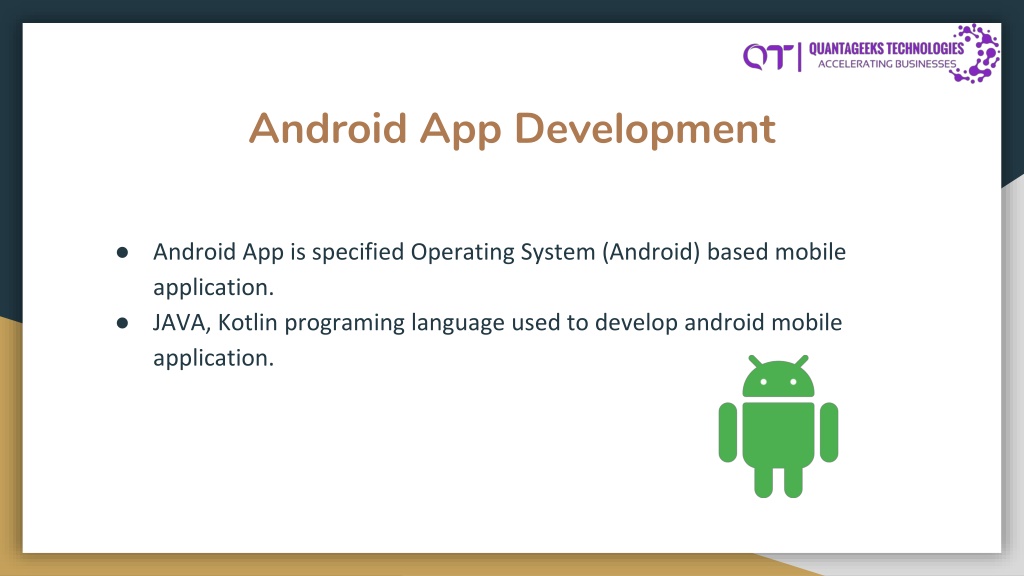 QT | QUANTAGEEKS TECHNOLOGIES
ACCELERATING BUSINESSES

Android App Development

● Android App is specified Operating System (Android) based mobile application.
● JAVA, Kotlin programing language used to develop android mobile application.